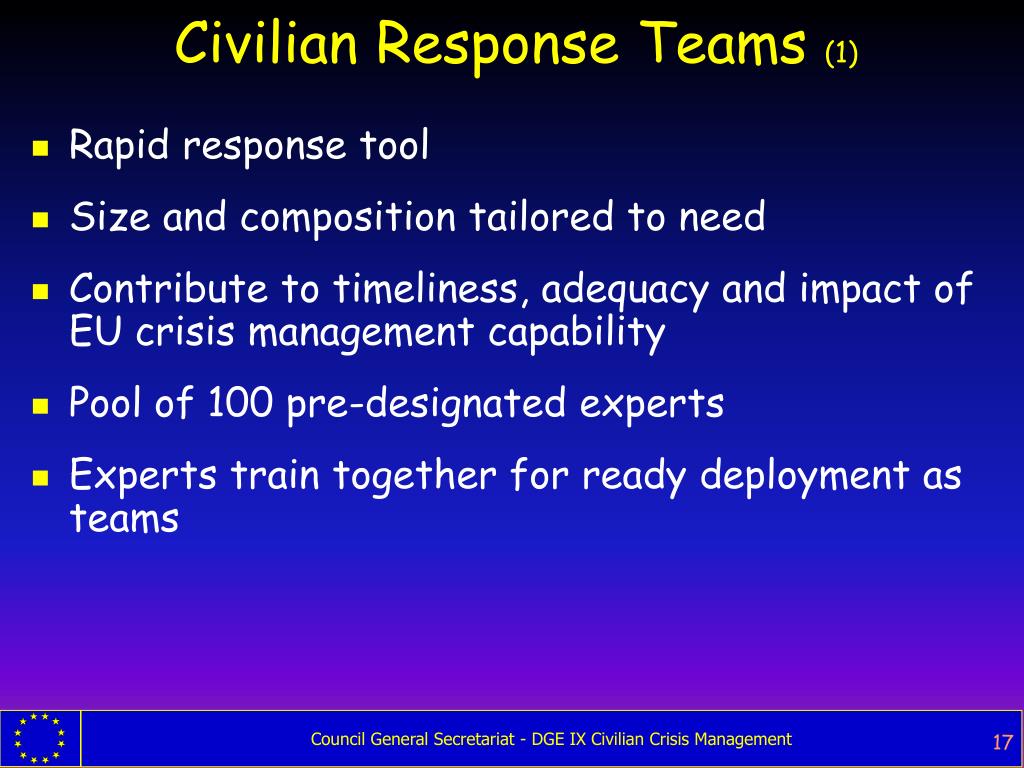 Civilian Response Teams (1)

- Rapid response tool
- Size and composition tailored to need
- Contribute to timeliness, adequacy and impact of EU crisis management capability
- Pool of 100 pre-designated experts
- Experts train together for ready deployment as teams

Council General Secretariat - DGE IX Civilian Crisis Management

17